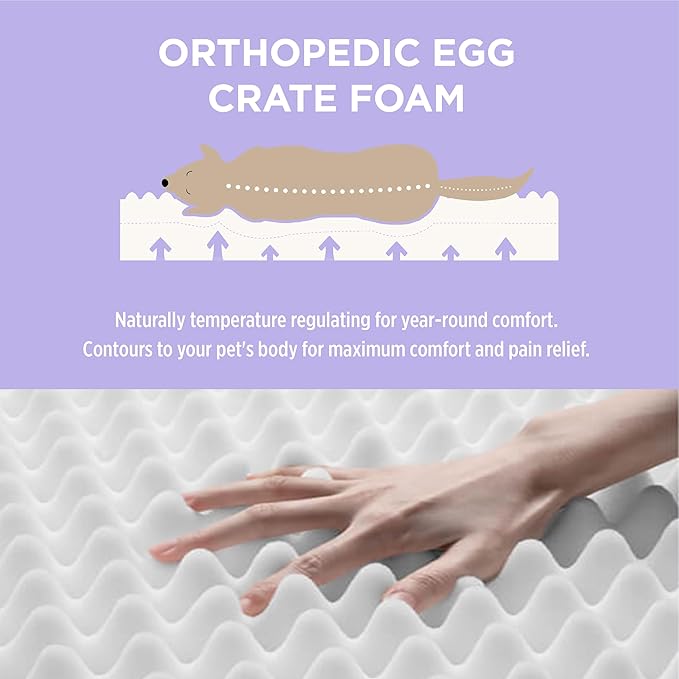 ORTHOPEDIC EGG CRATE FOAM

Naturally temperature regulating for year-round comfort. Contours to your pet's body for maximum comfort and pain relief.